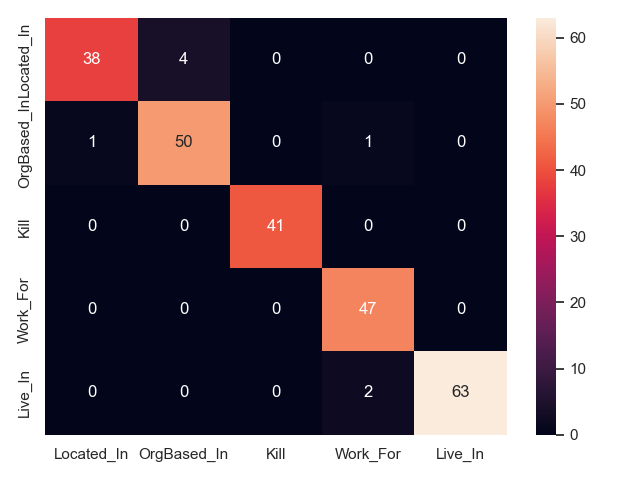 |  | Located_In | OrgBased_In | Kill | Work_For | Live_In |
|---|---|---|---|---|---|
| Located_In | 38 | 4 | 0 | 0 | 0 |
| OrgBased_In | 1 | 50 | 0 | 1 | 0 |
| Kill | 0 | 0 | 41 | 0 | 0 |
| Work_For | 0 | 0 | 0 | 47 | 0 |
| Live_In | 0 | 0 | 0 | 2 | 63 |

60
50
40
30
20
10
0